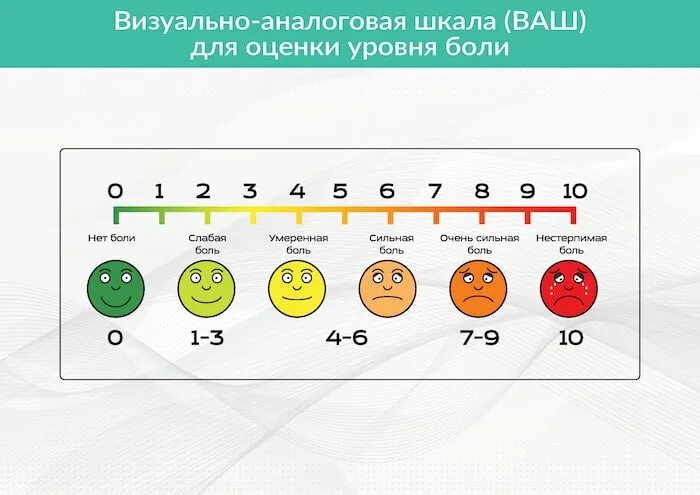 Визуально-аналоговая шкала (ВАШ) для оценки уровня боли

0 1 2 3 4 5 6 7 8 9 10

Нет боли

Слабая боль

Умеренная боль

Сильная боль

Очень сильная боль

Нестерпимая боль

0 1-3 4-6 7-9 10